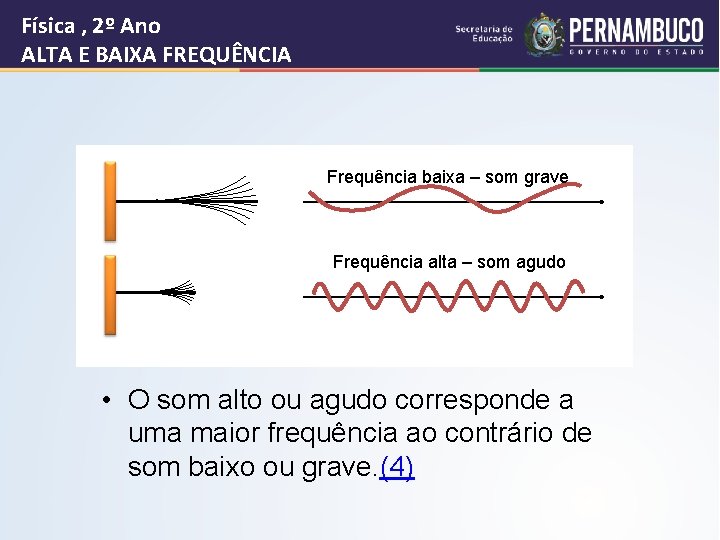 Física , 2º Ano
ALTA E BAIXA FREQUÊNCIA

Secretaria de Educação
PERNAMBUCO
GOVERNO DO ESTADO

Frequência baixa – som grave

Frequência alta – som agudo

• O som alto ou agudo corresponde a uma maior frequência ao contrário de som baixo ou grave.(4)